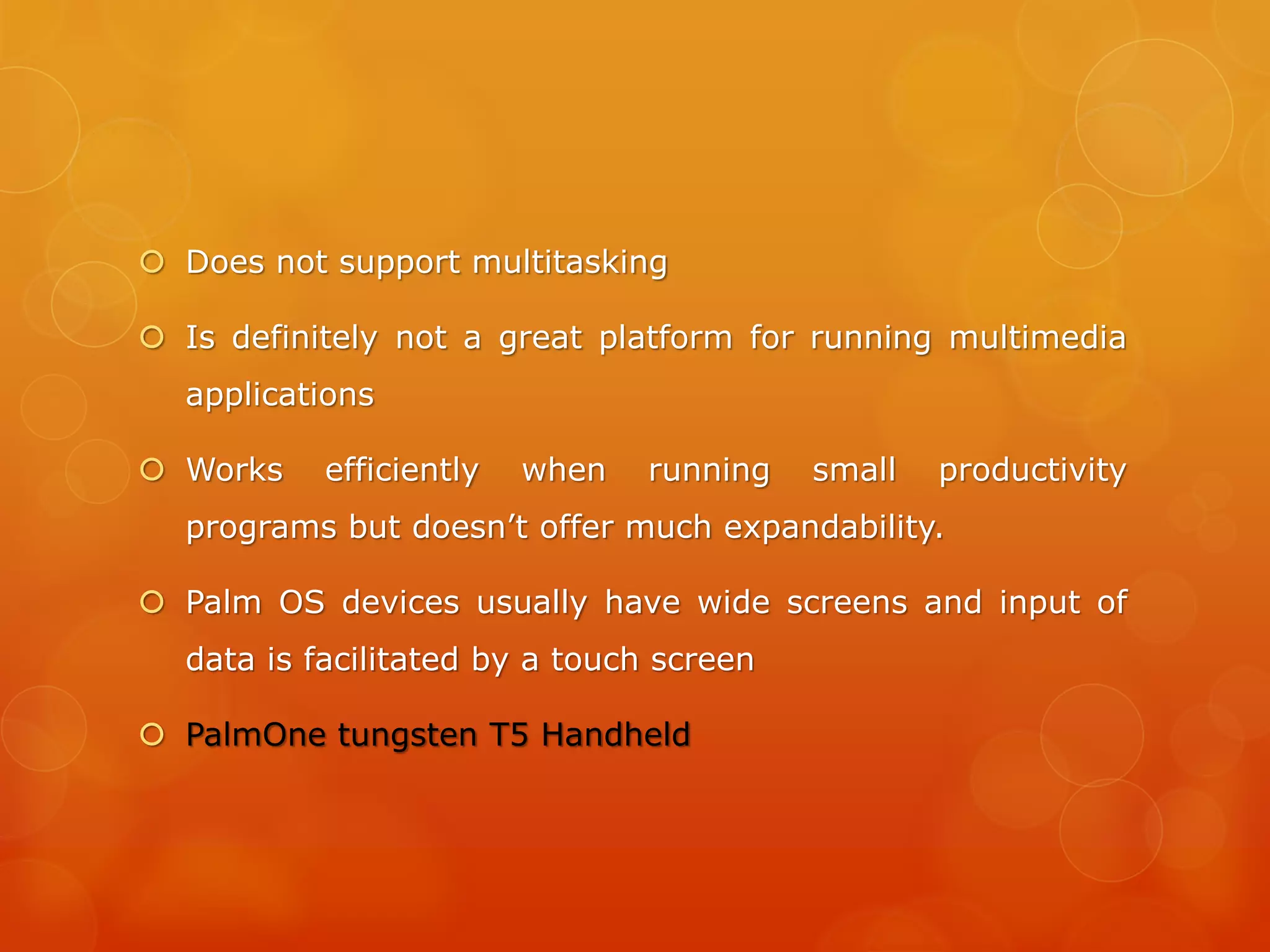 Does not support multitasking

Is definitely not a great platform for running multimedia applications

Works efficiently when running small productivity programs but doesn’t offer much expandability.

Palm OS devices usually have wide screens and input of data is facilitated by a touch screen

PalmOne tungsten T5 Handheld